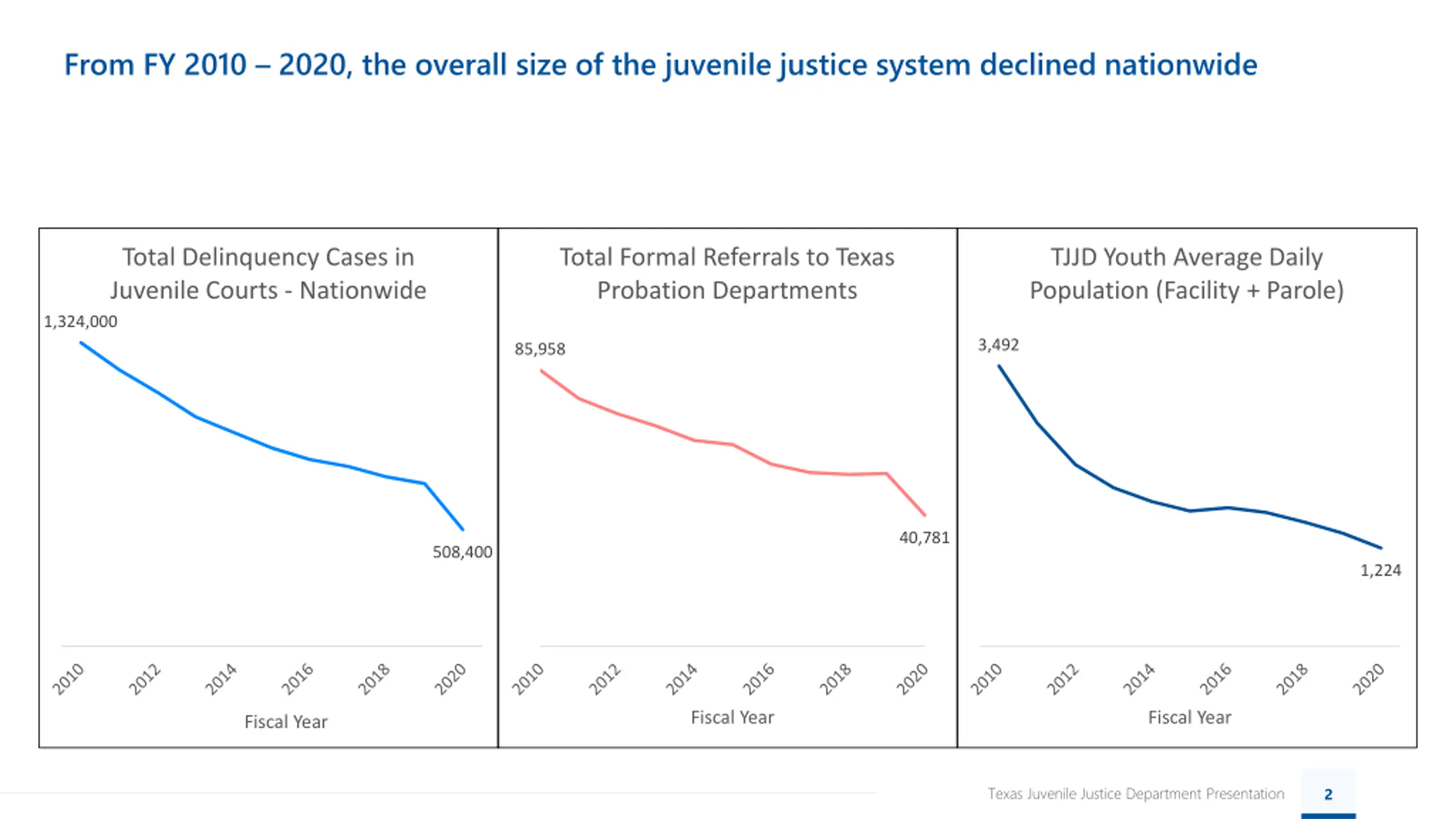 From FY 2010 – 2020, the overall size of the juvenile justice system declined nationwide

Total Delinquency Cases in Juvenile Courts - Nationwide

1,324,000

508,400

2010 2012 2014 2016 2018 2020

Fiscal Year

Total Formal Referrals to Texas Probation Departments

85,958

40,781

2010 2012 2014 2016 2018 2020

Fiscal Year

TJJD Youth Average Daily Population (Facility + Parole)

3,492

1,224

2010 2012 2014 2016 2018 2020

Fiscal Year

Texas Juvenile Justice Department Presentation

2